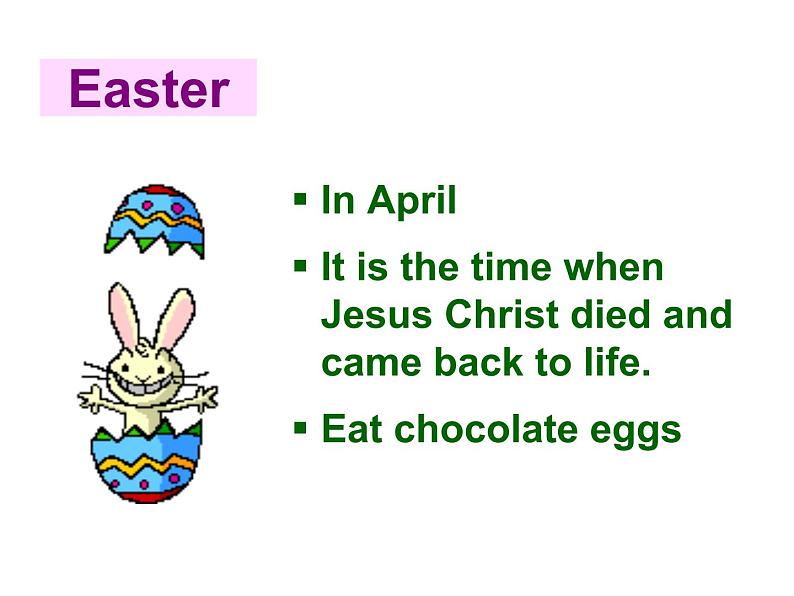 Easter

▪ In April

▪ It is the time when Jesus Christ died and came back to life.

▪ Eat chocolate eggs